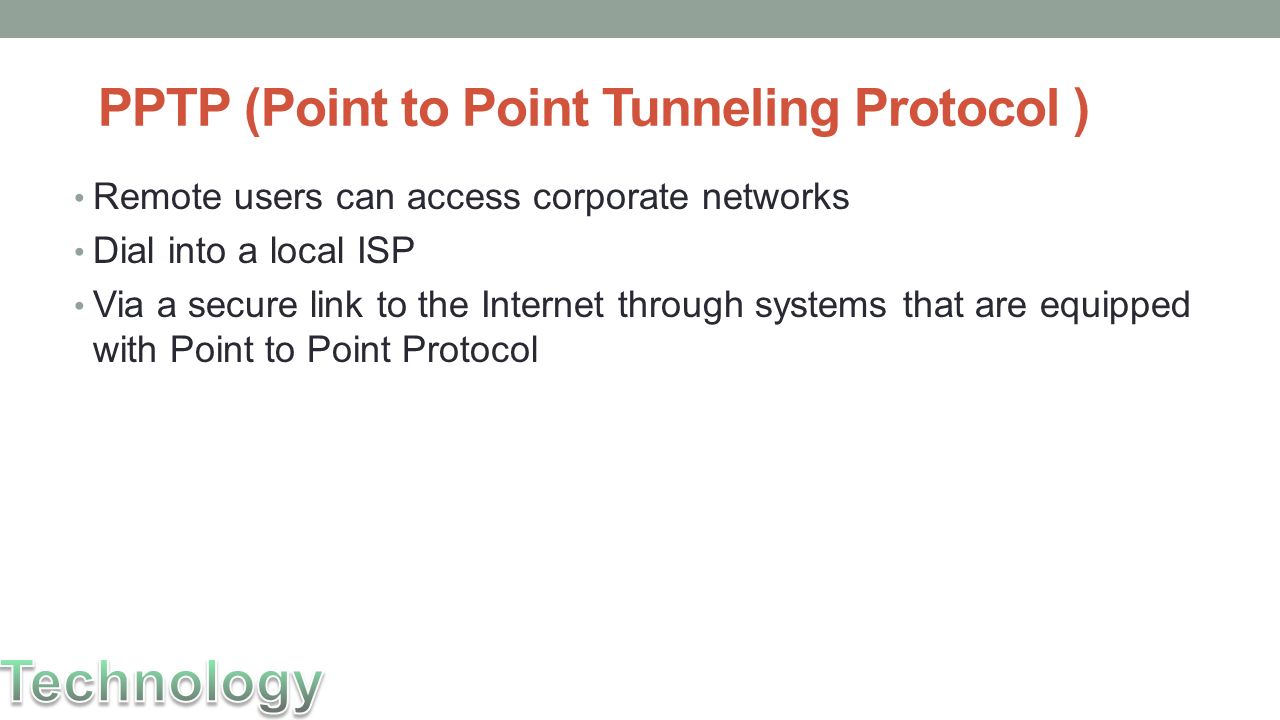 PPTP (Point to Point Tunneling Protocol )

• Remote users can access corporate networks
• Dial into a local ISP
• Via a secure link to the Internet through systems that are equipped with Point to Point Protocol

Technology